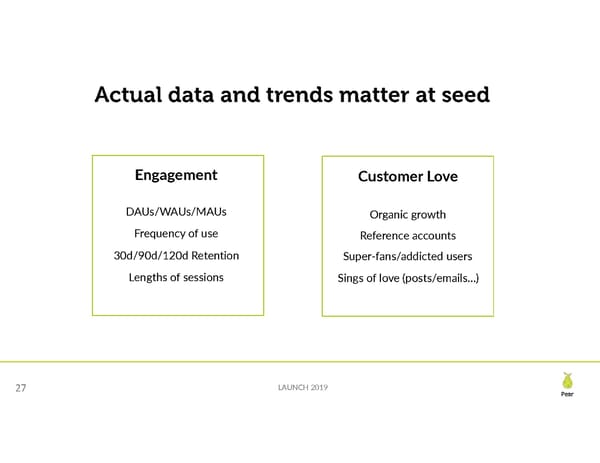 Actual data and trends matter at seed

Engagement

DAUs/WAUs/MAUs

Frequency of use

30d/90d/120d Retention

Lengths of sessions

Customer Love

Organic growth

Reference accounts

Super-fans/addicted users

Sings of love (posts/emails...)

27

LAUNCH 2019

Pear